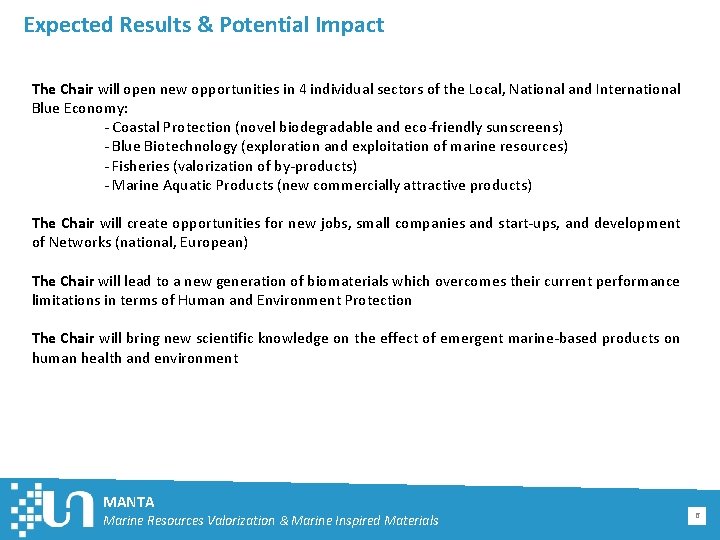 Expected Results & Potential Impact

The Chair will open new opportunities in 4 individual sectors of the Local, National and International Blue Economy:
- Coastal Protection (novel biodegradable and eco-friendly sunscreens)
- Blue Biotechnology (exploration and exploitation of marine resources)
- Fisheries (valorization of by-products)
- Marine Aquatic Products (new commercially attractive products)

The Chair will create opportunities for new jobs, small companies and start-ups, and development of Networks (national, European)

The Chair will lead to a new generation of biomaterials which overcomes their current performance limitations in terms of Human and Environment Protection

The Chair will bring new scientific knowledge on the effect of emergent marine-based products on human health and environment

MANTA
Marine Resources Valorization & Marine Inspired Materials

8